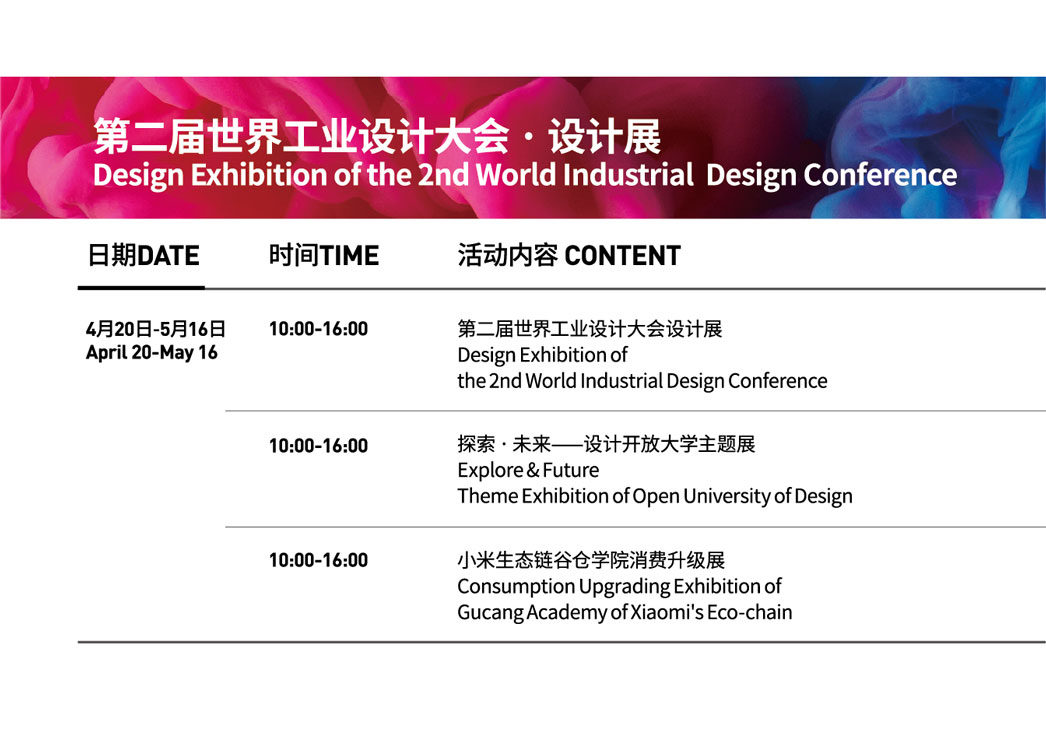 第二届世界工业设计大会·设计展
Design Exhibition of the 2nd World Industrial Design Conference

| 日期DATE | 时间TIME | 活动内容 CONTENT |
|---|---|---|
| 4月20日-5月16日 April 20-May 16 | 10:00-16:00 | 第二届世界工业设计大会设计展 Design Exhibition of the 2nd World Industrial Design Conference |
| | 10:00-16:00 | 探索·未来——设计开放大学主题展 Explore & Future Theme Exhibition of Open University of Design |
| | 10:00-16:00 | 小米生态链谷仓学院消费升级展 Consumption Upgrading Exhibition of Gucang Academy of Xiaomi's Eco-chain |